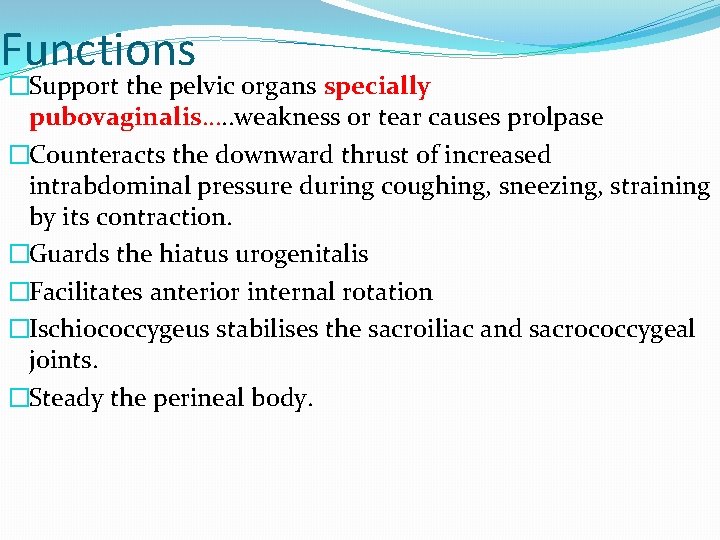 Functions

□Support the pelvic organs specially pubovaginalis.....weakness or tear causes prolpase

□Counteracts the downward thrust of increased intrabdominal pressure during coughing, sneezing, straining by its contraction.

□Guards the hiatus urogenitalis

□Facilitates anterior internal rotation

□Ischiococcygeus stabilises the sacroiliac and sacrococcygeal joints.

□Steady the perineal body.